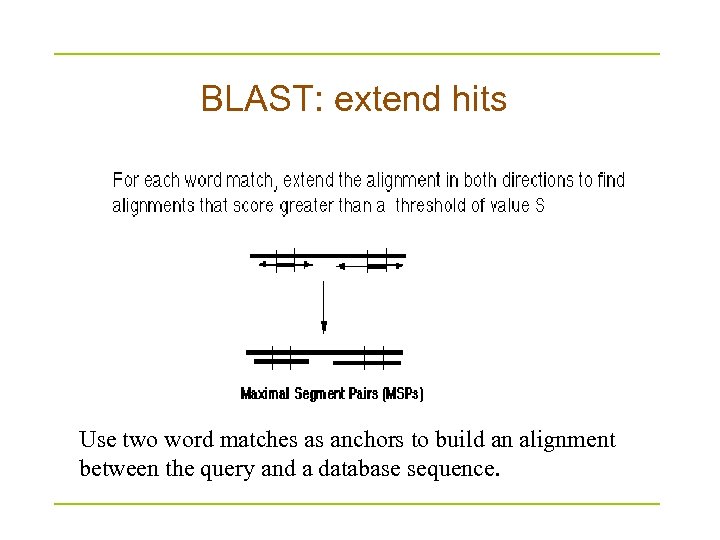 BLAST: extend hits

For each word match, extend the alignment in both directions to find alignments that score greater than a threshold of value S

Maximal Segment Pairs (MSPs)

Use two word matches as anchors to build an alignment between the query and a database sequence.